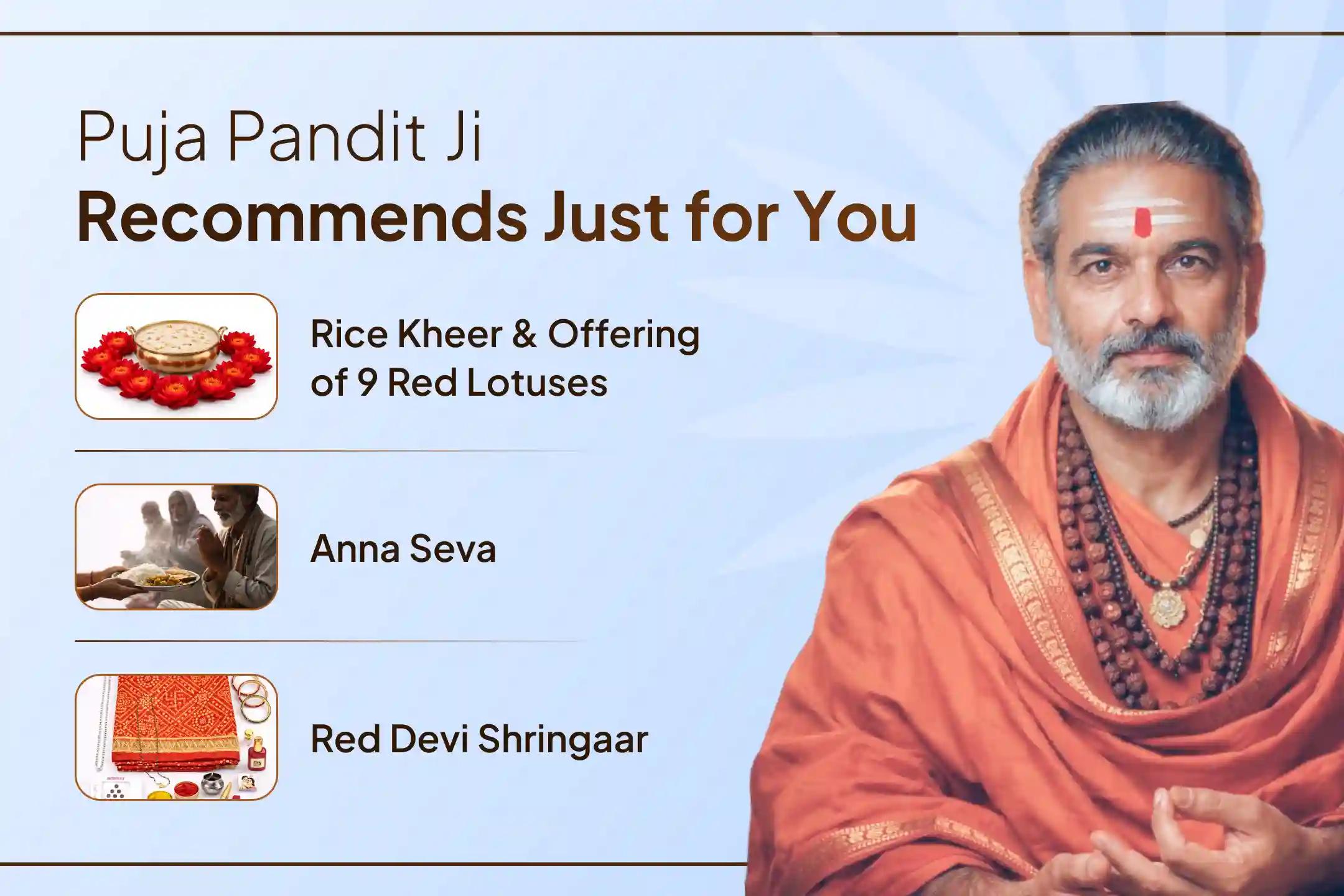 Puja Pandit Ji
Recommends Just for You

Rice Kheer & Offering of 9 Red Lotuses

Anna Seva

Red Devi Shringaar